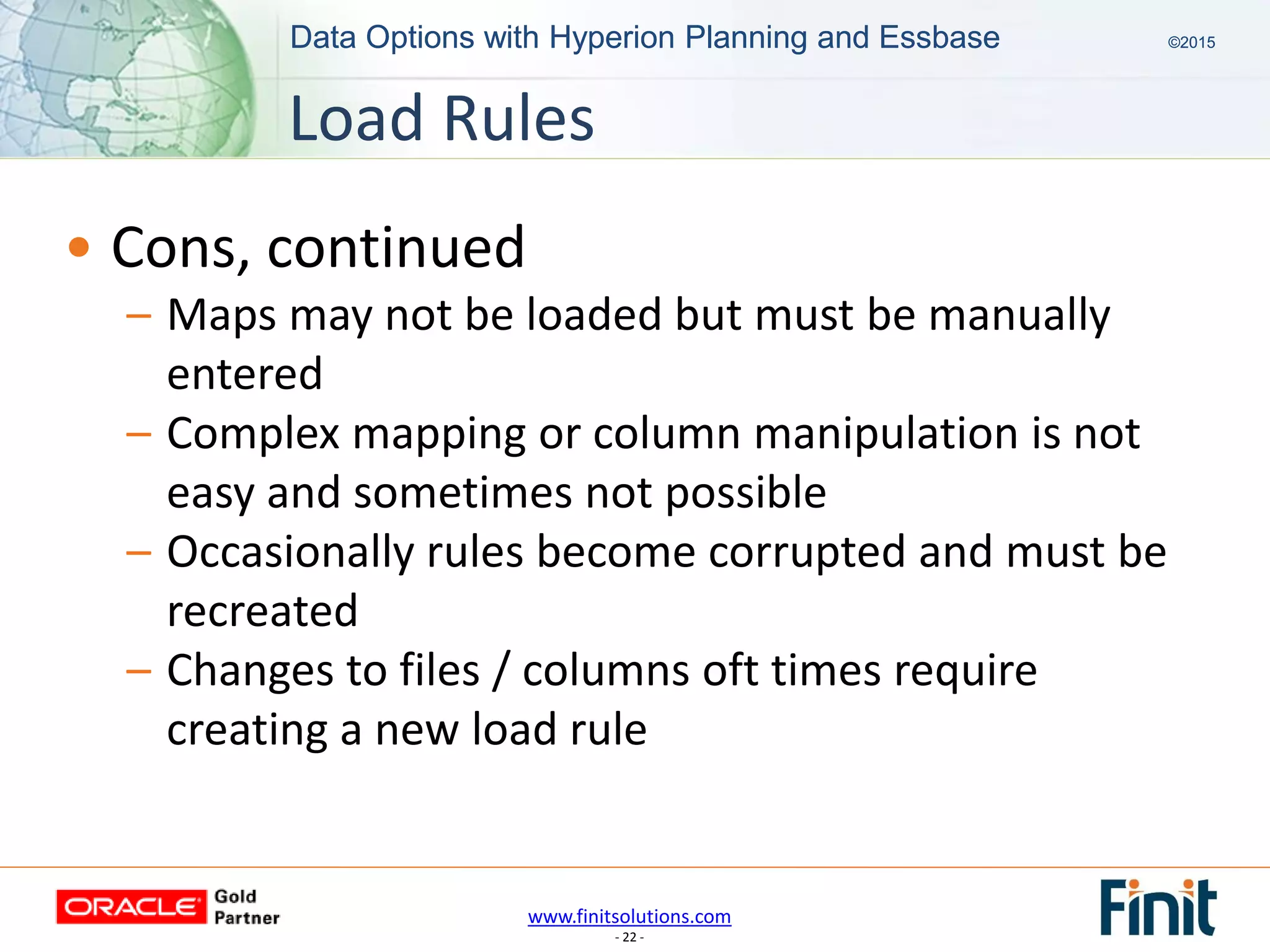 Data Options with Hyperion Planning and Essbase ©2015

Load Rules

• Cons, continued
– Maps may not be loaded but must be manually entered
– Complex mapping or column manipulation is not easy and sometimes not possible
– Occasionally rules become corrupted and must be recreated
– Changes to files / columns oft times require creating a new load rule

ORACLE Gold Partner

www.finitsolutions.com
- 22 -

Finit